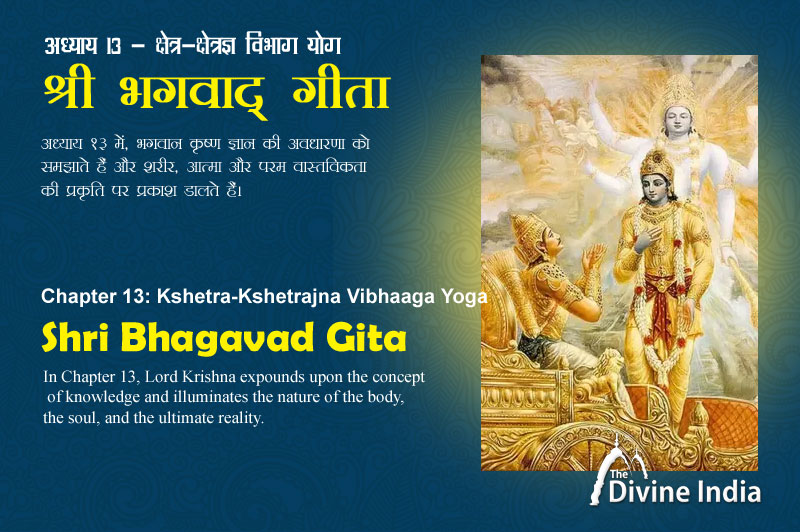 अध्याय 13 – क्षेत्र-क्षेत्रज्ञ विभाग योग

श्री भगवाद् गीता

अध्याय १३ में, भगवान कृष्ण ज्ञान की अवधारणा को समझाते हैं और शरीर, आत्मा और परम वास्तविकता की प्रकृति पर प्रकाश डालते हैं।

Chapter 13: Kshetra-Kshetrajna Vibhaaga Yoga

Shri Bhagavad Gita

In Chapter 13, Lord Krishna expounds upon the concept of knowledge and illuminates the nature of the body, the soul, and the ultimate reality.

The Divine India